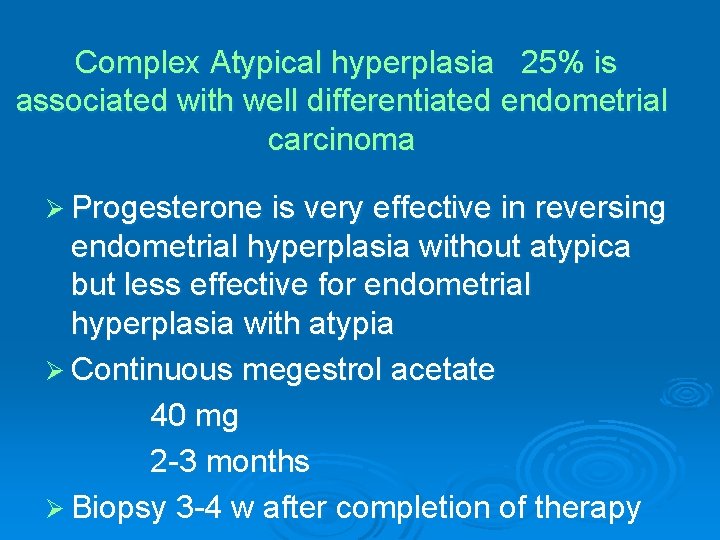 Complex Atypical hyperplasia 25% is associated with well differentiated endometrial carcinoma

➢ Progesterone is very effective in reversing endometrial hyperplasia without atypica but less effective for endometrial hyperplasia with atypia

➢ Continuous megestrol acetate

40 mg

2-3 months

➢ Biopsy 3-4 w after completion of therapy